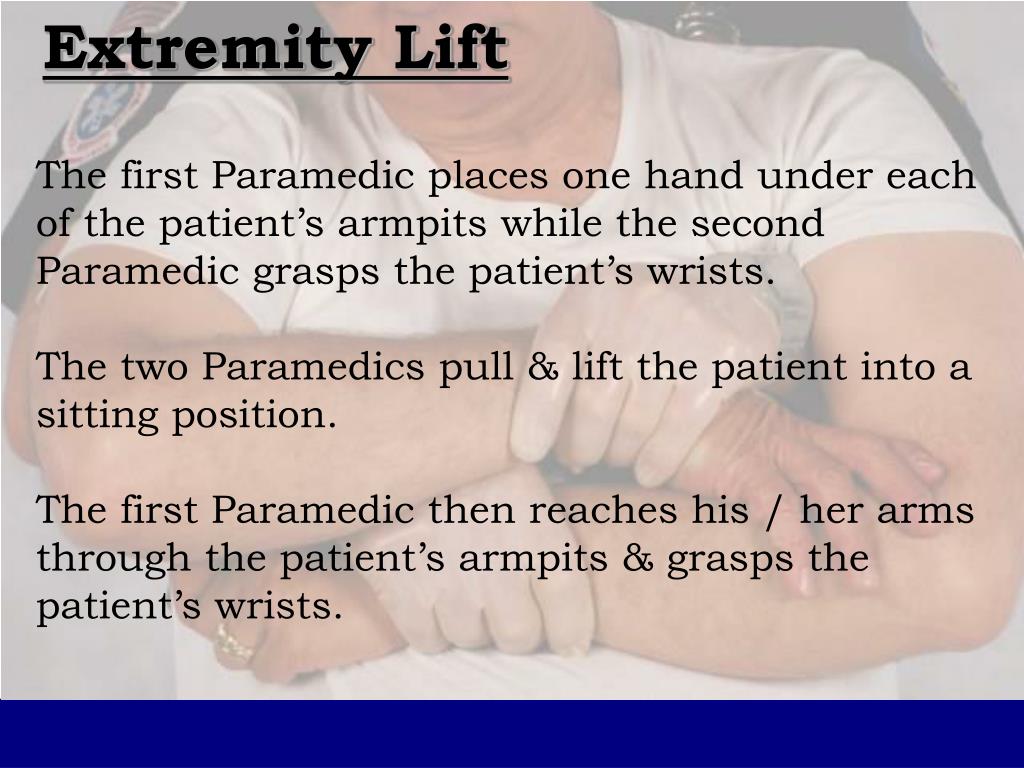 Extremity Lift

The first Paramedic places one hand under each of the patient’s armpits while the second Paramedic grasps the patient’s wrists.

The two Paramedics pull & lift the patient into a sitting position.

The first Paramedic then reaches his / her arms through the patient’s armpits & grasps the patient’s wrists.